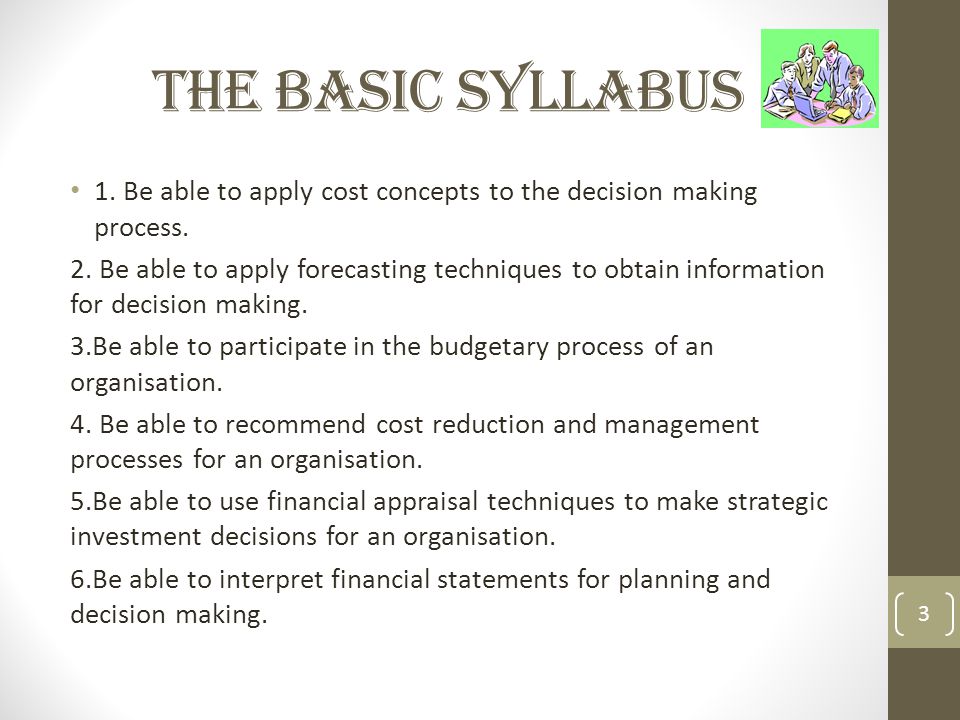 THE BASIC SYLLABUS

• 1. Be able to apply cost concepts to the decision making process.

2. Be able to apply forecasting techniques to obtain information for decision making.

3.Be able to participate in the budgetary process of an organisation.

4. Be able to recommend cost reduction and management processes for an organisation.

5.Be able to use financial appraisal techniques to make strategic investment decisions for an organisation.

6.Be able to interpret financial statements for planning and decision making.

3